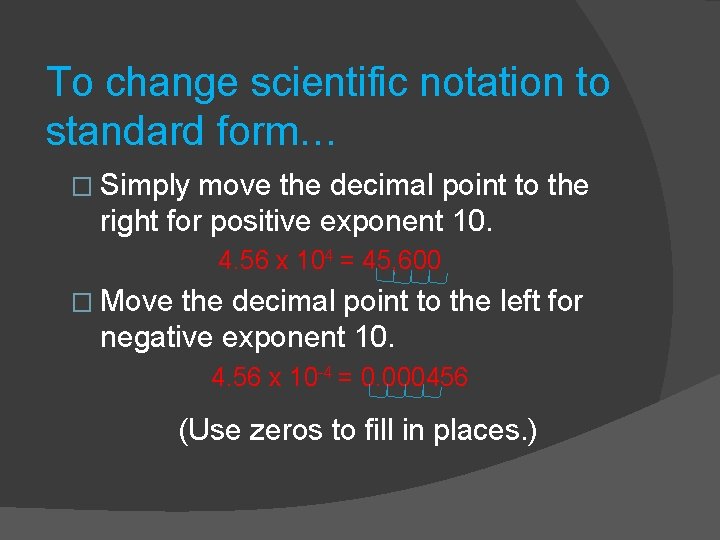 To change scientific notation to standard form…

□ Simply move the decimal point to the right for positive exponent 10.

$4.56 \times 10^{4} = 45,600$

□ Move the decimal point to the left for negative exponent 10.

$4.56 \times 10^{-4} = 0.000456$

(Use zeros to fill in places.)